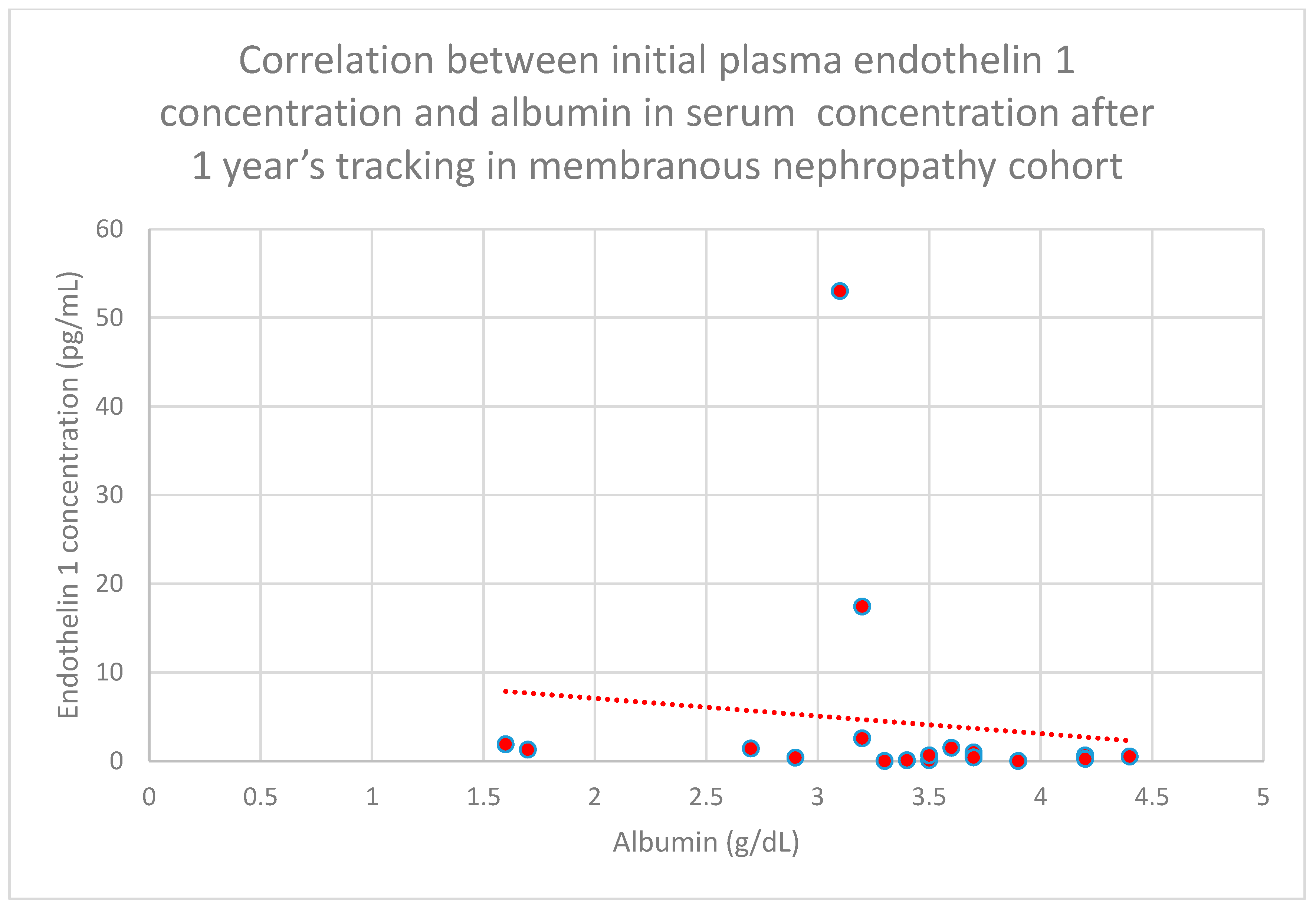 Correlation between initial plasma endothelin 1 concentration and albumin in serum  concentration after 1 year’s tracking in membranous nephropathy cohort

Endothelin 1 concentration (pg/mL)

60
50
40
30
20
10
0

0 0.5 1 1.5 2 2.5 3 3.5 4 4.5 5

Albumin (g/dL)